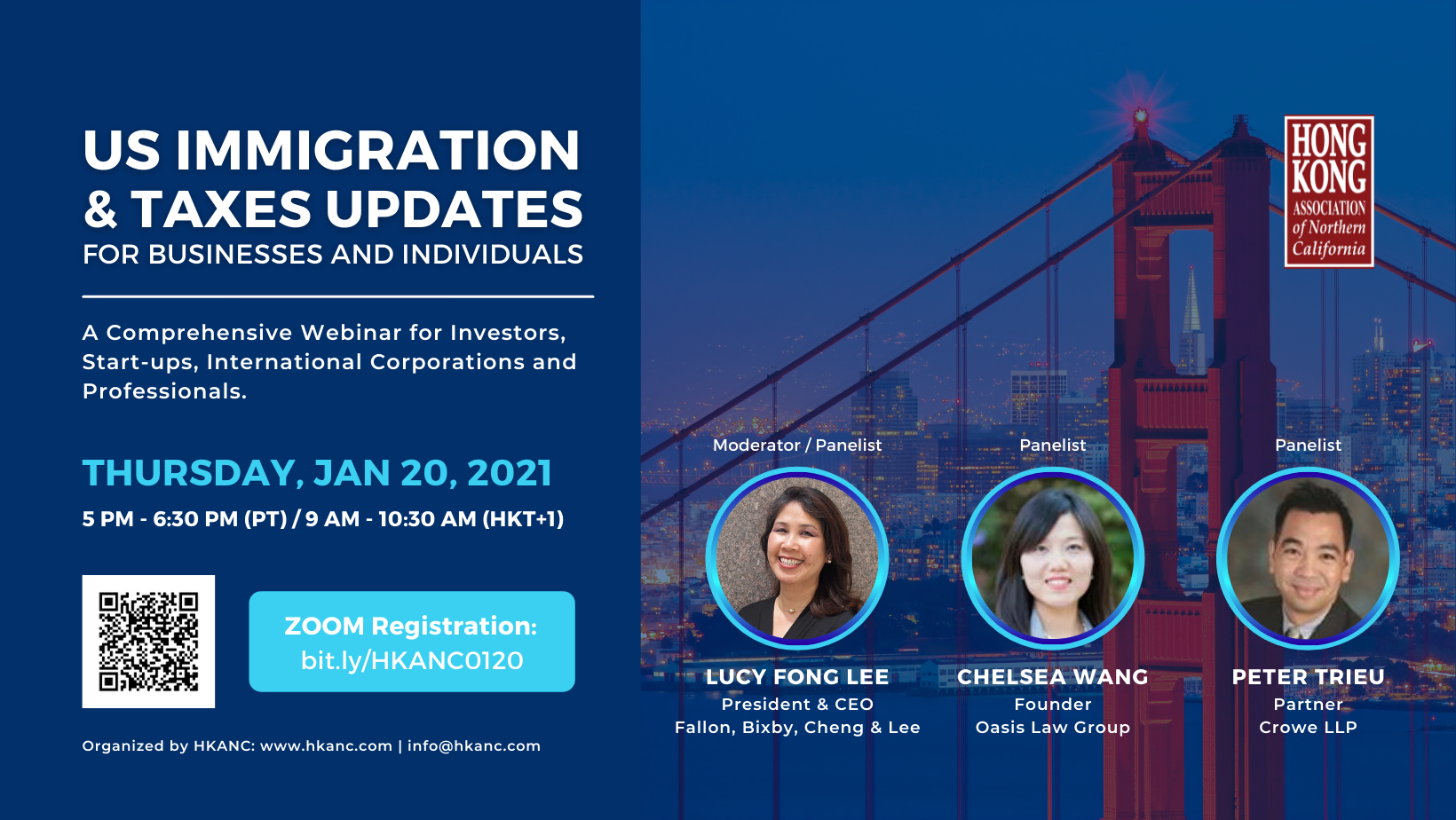 US IMMIGRATION & TAXES UPDATES
FOR BUSINESSES AND INDIVIDUALS

A Comprehensive Webinar for Investors, Start-ups, International Corporations and Professionals.

THURSDAY, JAN 20, 2021
5 PM - 6:30 PM (PT) / 9 AM - 10:30 AM (HKT+1)

ZOOM Registration:
bit.ly/HKANC0120

Organized by HKANC: www.hkanc.com | info@hkanc.com

HONG KONG ASSOCIATION of Northern California

Moderator / Panelist
LUCY FONG LEE
President & CEO
Fallon, Bixby, Cheng & Lee

Panelist
CHELSEA WANG
Founder
Oasis Law Group

Panelist
PETER TRIEU
Partner
Crowe LLP